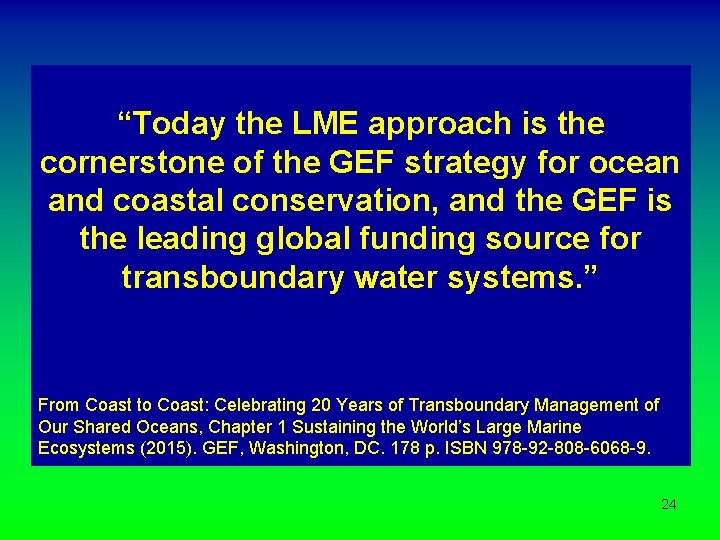 “Today the LME approach is the cornerstone of the GEF strategy for ocean and coastal conservation, and the GEF is the leading global funding source for transboundary water systems.”

From Coast to Coast: Celebrating 20 Years of Transboundary Management of Our Shared Oceans, Chapter 1 Sustaining the World’s Large Marine Ecosystems (2015). GEF, Washington, DC. 178 p. ISBN 978-92-808-6068-9.

24